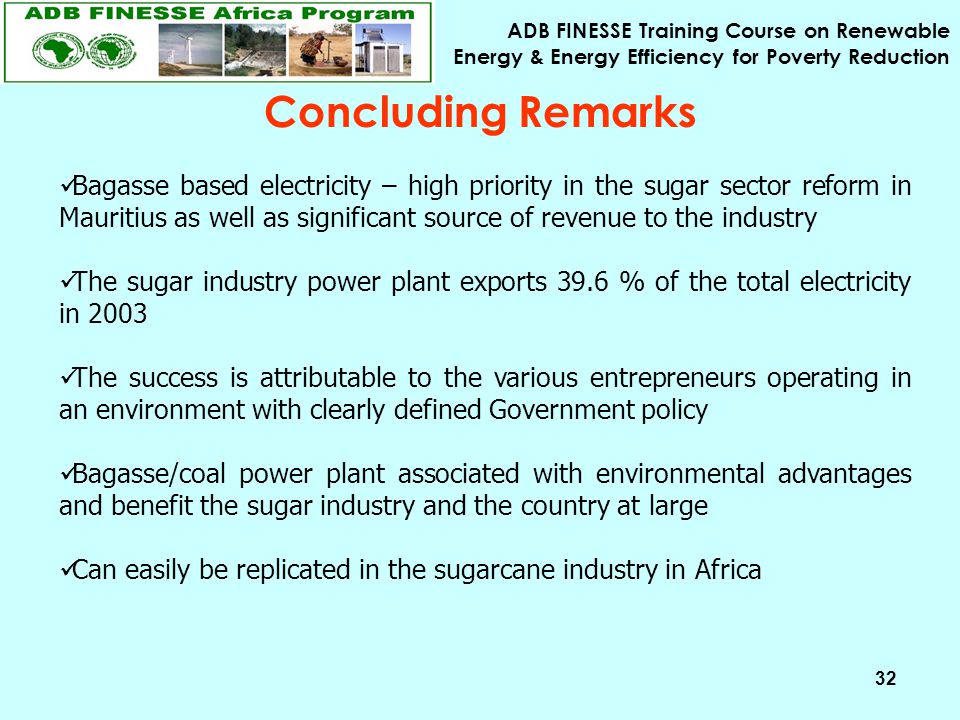 ADB FINESSE Africa Program

ADB FINESSE Training Course on Renewable Energy & Energy Efficiency for Poverty Reduction

Concluding Remarks

✓Bagasse based electricity – high priority in the sugar sector reform in Mauritius as well as significant source of revenue to the industry

✓The sugar industry power plant exports 39.6 % of the total electricity in 2003

✓The success is attributable to the various entrepreneurs operating in an environment with clearly defined Government policy

✓Bagasse/coal power plant associated with environmental advantages and benefit the sugar industry and the country at large

✓Can easily be replicated in the sugarcane industry in Africa

32